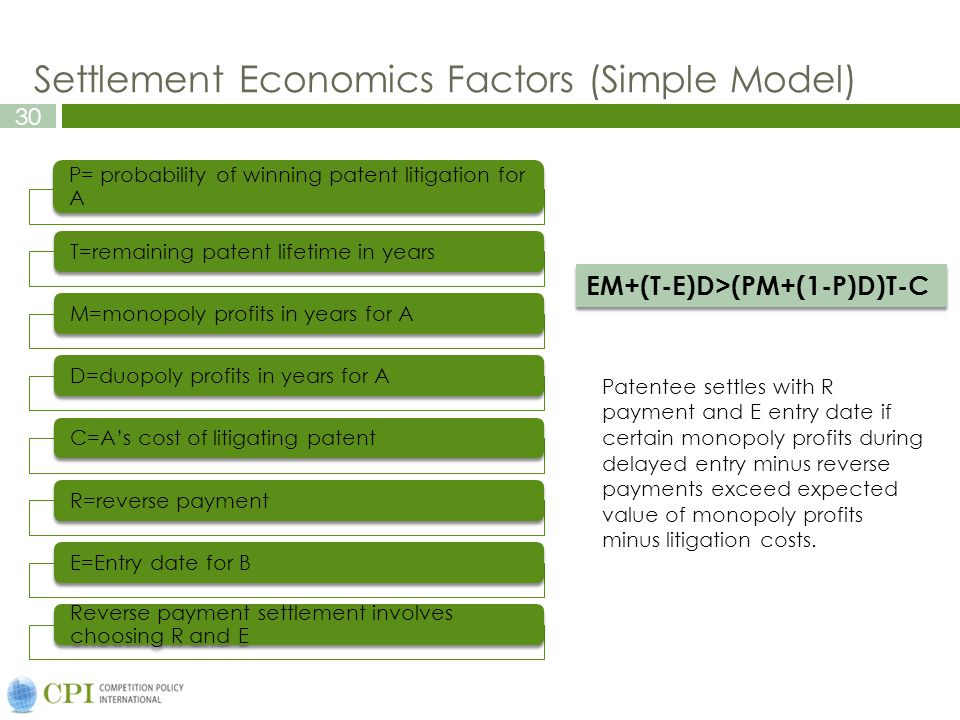 Settlement Economics Factors (Simple Model)

30

P= probability of winning patent litigation for A

T=remaining patent lifetime in years

M=monopoly profits in years for A

D=duopoly profits in years for A

C=A's cost of litigating patent

R=reverse payment

E=Entry date for B

Reverse payment settlement involves choosing R and E

EM+(T-E)D>(PM+(1-P)D)T-C

Patentee settles with R payment and E entry date if certain monopoly profits during delayed entry minus reverse payments exceed expected value of monopoly profits minus litigation costs.

CPI COMPETITION POLICY INTERNATIONAL